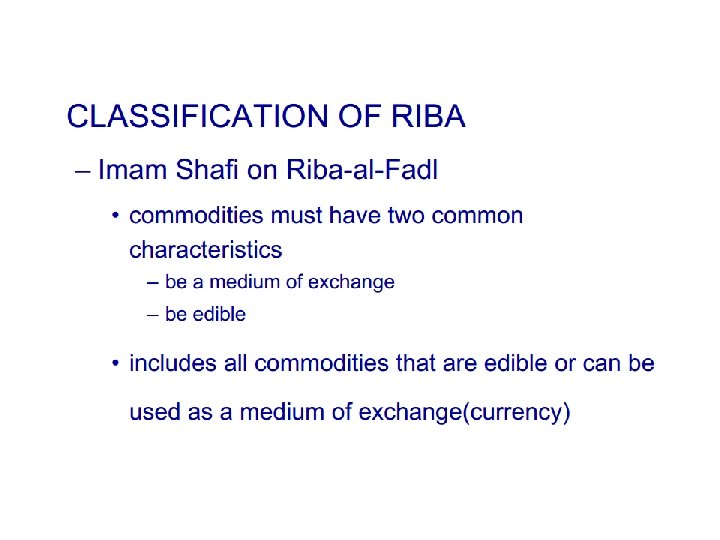 CLASSIFICATION OF RIBA

– Imam Shafi on Riba-al-Fadl

• commodities must have two common characteristics

– be a medium of exchange

– be edible

• includes all commodities that are edible or can be used as a medium of exchange(currency)